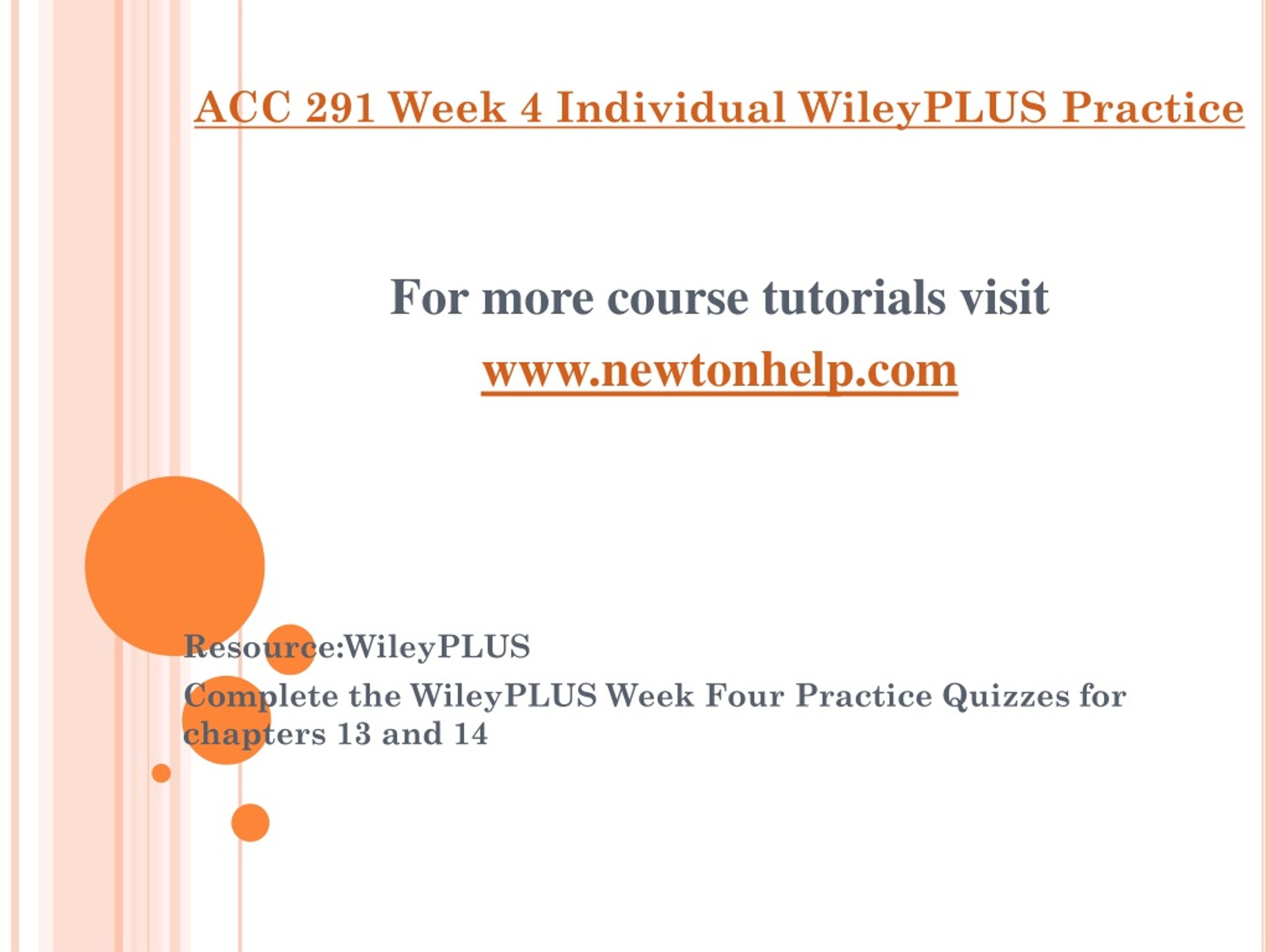 ACC 291 Week 4 Individual WileyPLUS Practice

For more course tutorials visit

www.newtonhelp.com

Resource:WileyPLUS

Complete the WileyPLUS Week Four Practice Quizzes for chapters 13 and 14